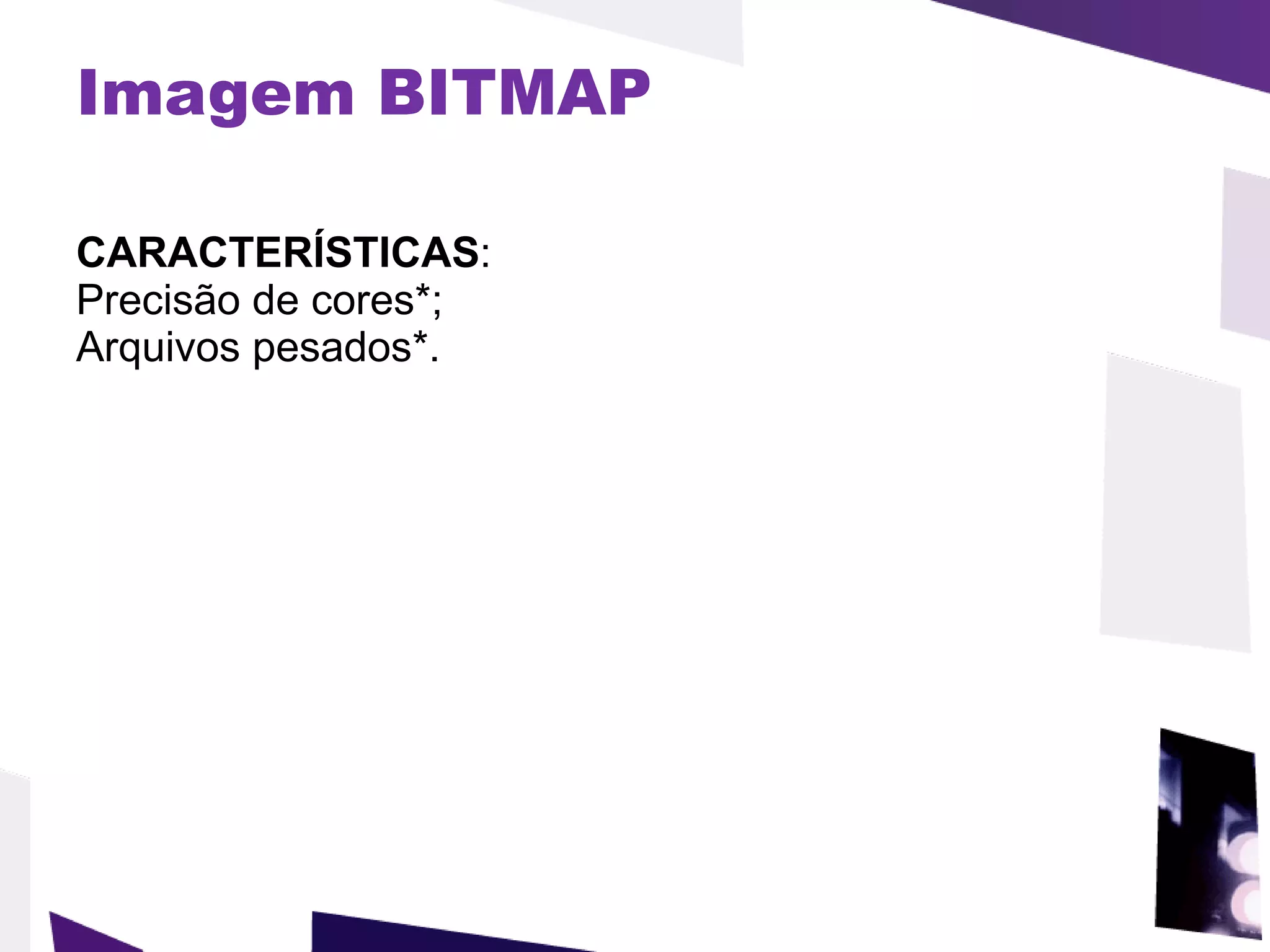 Imagem BITMAP

CARACTERÍSTICAS:
Precisão de cores*;
Arquivos pesados*.